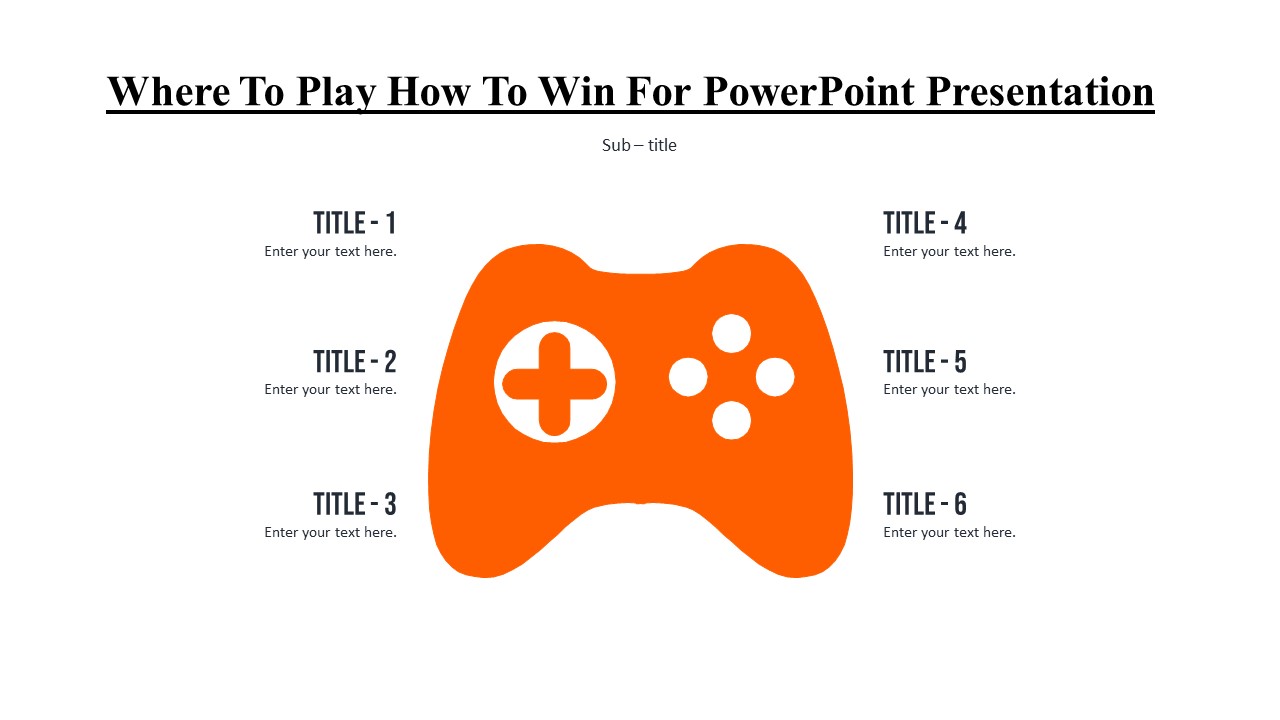 Where To Play How To Win For PowerPoint Presentation

Sub – title

TITLE - 1
Enter your text here.

TITLE - 2
Enter your text here.

TITLE - 3
Enter your text here.

TITLE - 4
Enter your text here.

TITLE - 5
Enter your text here.

TITLE - 6
Enter your text here.